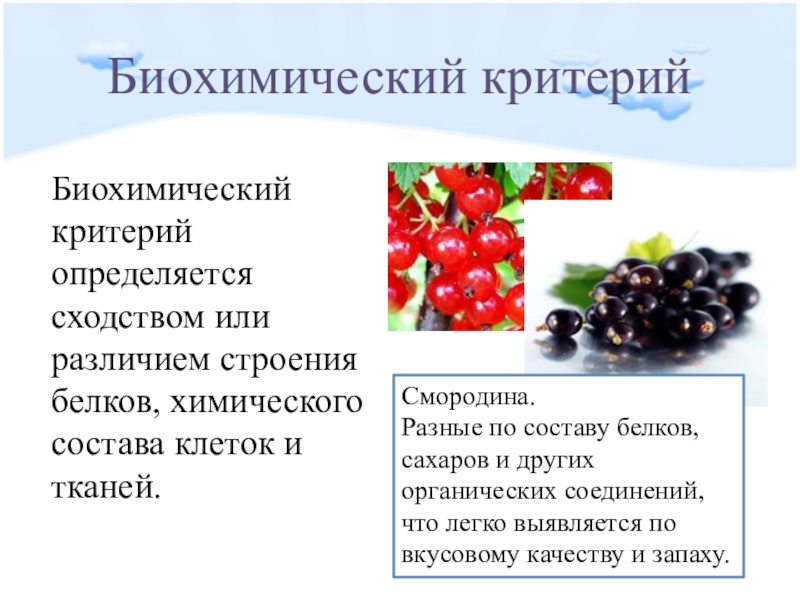 Биохимический критерий

Биохимический критерий определяется сходством или различием строения белков, химического состава клеток и тканей.

Смородина.
Разные по составу белков, сахаров и других органических соединений, что легко выявляется по вкусовому качеству и запаху.